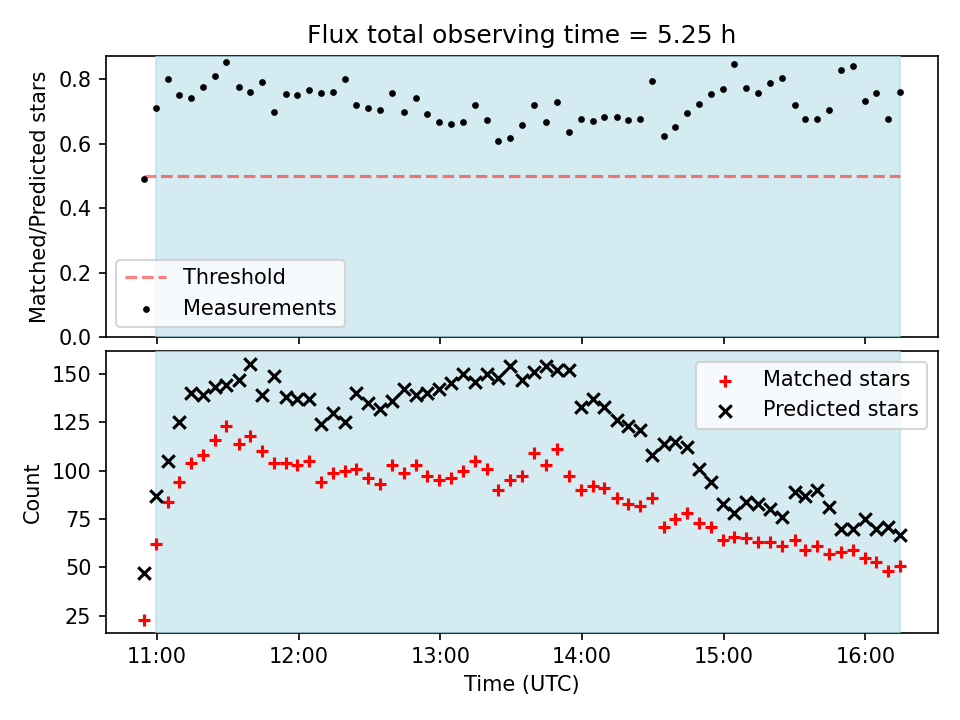 Flux total observing time = 5.25 h

Matched/Predicted stars

0.8
0.6
0.4
0.2
0.0

Threshold
Measurements

Count

150
125
100
75
50
25

Matched stars
Predicted stars

11:00
12:00
13:00
14:00
15:00
16:00

Time (UTC)